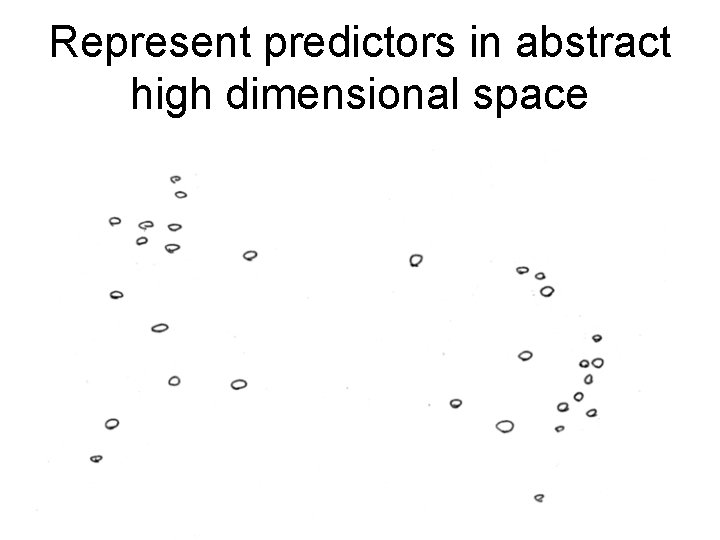 Represent predictors in abstract high dimensional space